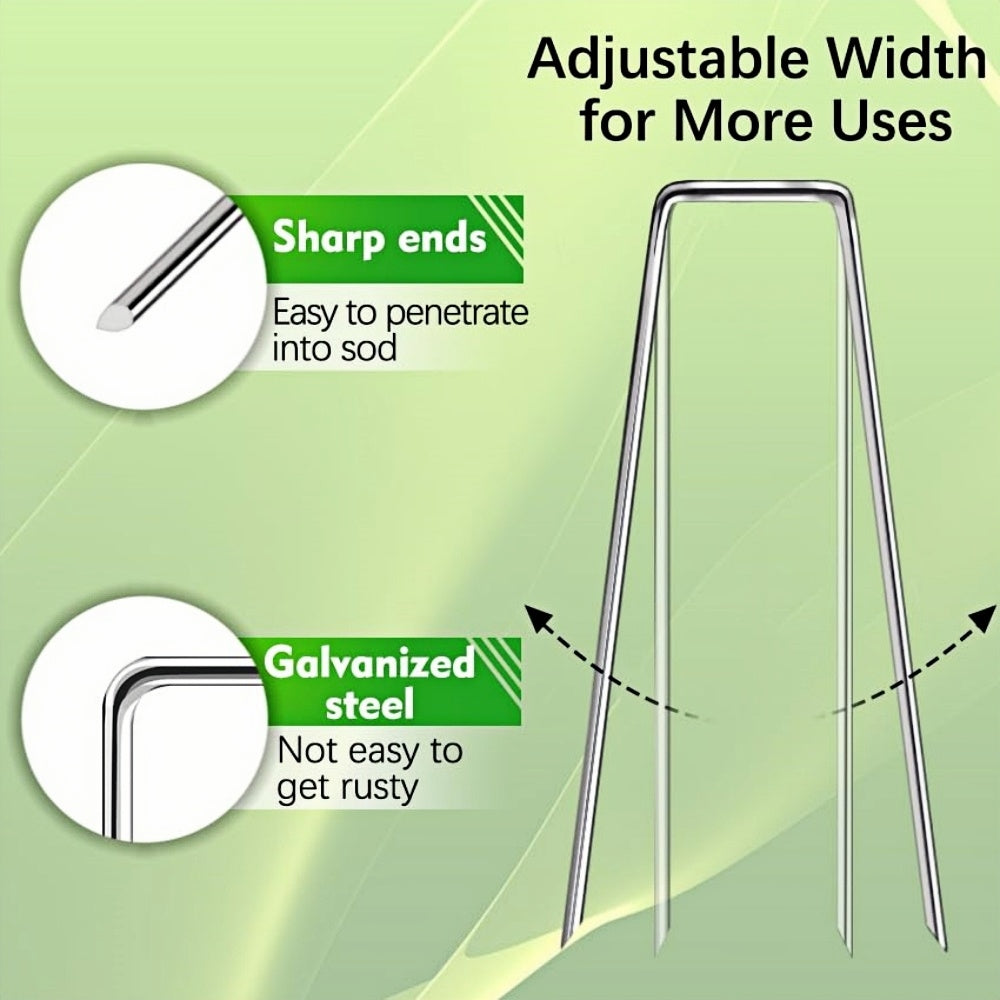 Adjustable Width for More Uses

Sharp ends

Easy to penetrate into sod

Galvanized steel

Not easy to get rusty